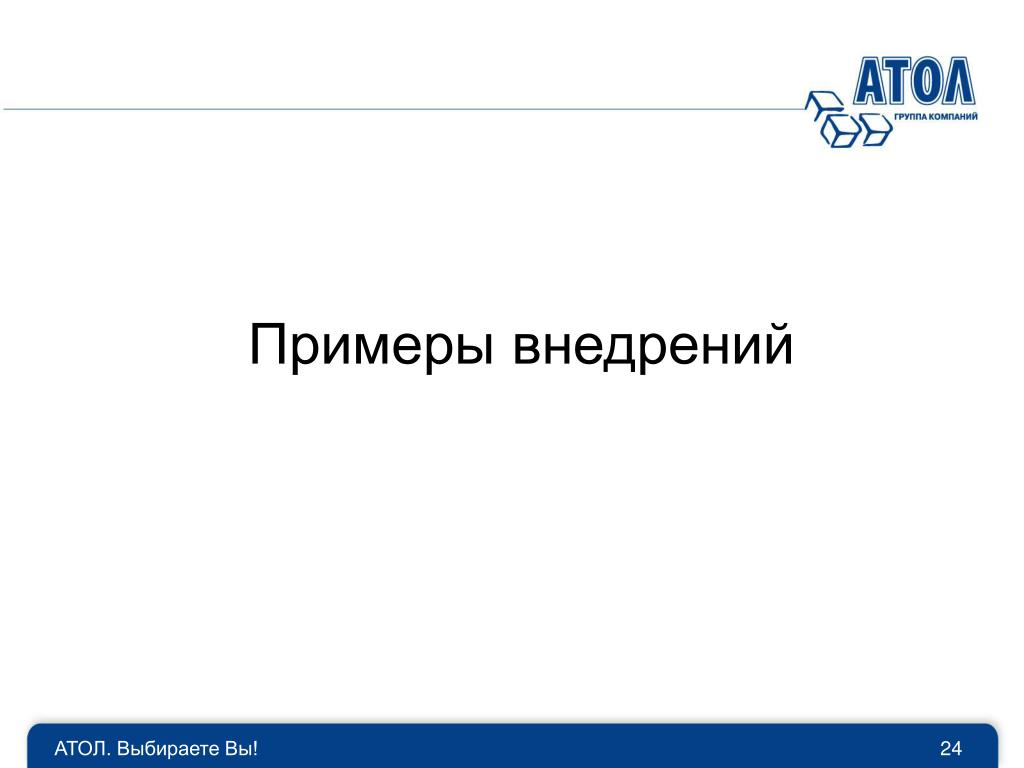 АТОЛ
ГРУППА КОМПАНИЙ

Примеры внедрений

АТОЛ. Выбираете Вы!

24